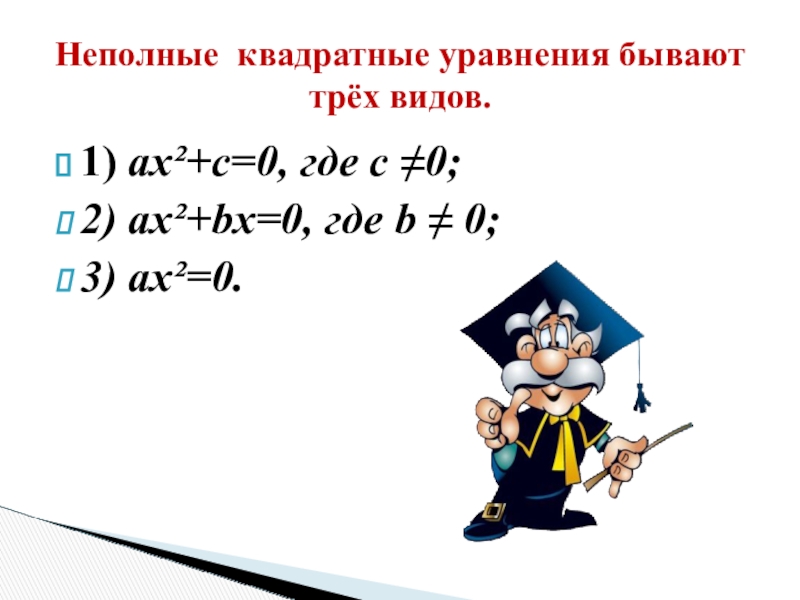 Неполные квадратные уравнения бывают трёх видов.

1) $ax^2+c=0$, где $c \neq 0$;

2) $ax^2+bx=0$, где $b \neq 0$;

3) $ax^2=0$.